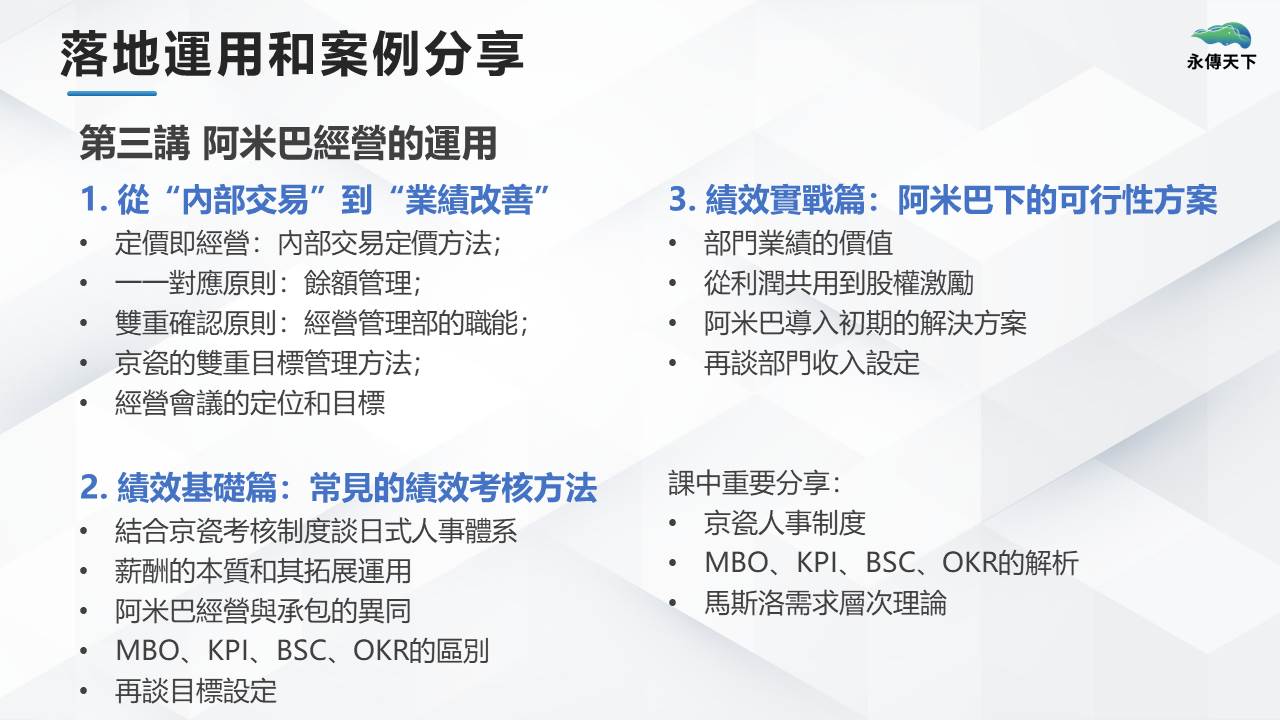 落地運用和案例分享

永傳天下

第三講 阿米巴經營的運用

1. 從“內部交易”到“業績改善”
• 定價即經營：內部交易定價方法;
• 一一對應原則：餘額管理;
• 雙重確認原則：經營管理部的職能;
• 京瓷的雙重目標管理方法;
• 經營會議的定位和目標

2. 績效基礎篇：常見的績效考核方法
• 結合京瓷考核制度談日式人事體系
• 薪酬的本質和其拓展運用
• 阿米巴經營與承包的異同
• MBO、KPI、BSC、OKR的區別
• 再談目標設定

3. 績效實戰篇：阿米巴下的可行性方案
• 部門業績的價值
• 從利潤共用到股權激勵
• 阿米巴導入初期的解決方案
• 再談部門收入設定

課中重要分享：
• 京瓷人事制度
• MBO、KPI、BSC、OKR的解析
• 馬斯洛需求層次理論